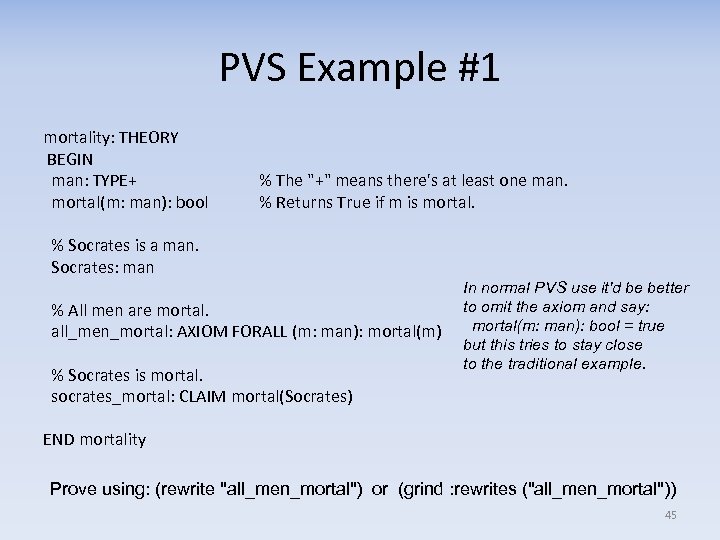 PVS Example #1

mortality: THEORY
BEGIN
man: TYPE+ % The "+" means there's at least one man.
mortal(m: man): bool % Returns True if m is mortal.

% Socrates is a man.
Socrates: man

% All men are mortal.
all_men_mortal: AXIOM FORALL (m: man): mortal(m)

% Socrates is mortal.
socrates_mortal: CLAIM mortal(Socrates)

END mortality

In normal PVS use it'd be better to omit the axiom and say:
mortal(m: man): bool = true
but this tries to stay close to the traditional example.

Prove using: (rewrite "all_men_mortal") or (grind :rewrites ("all_men_mortal"))

45